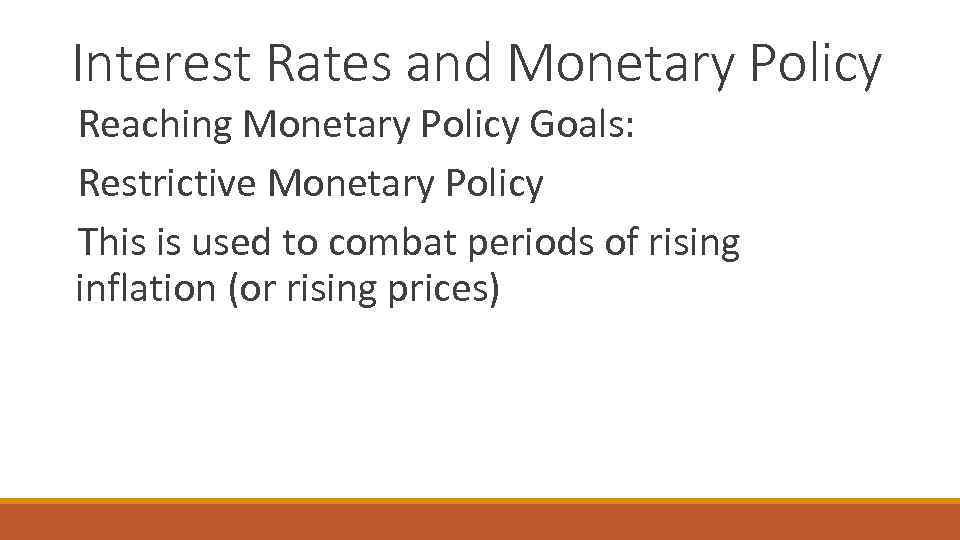 Interest Rates and Monetary Policy

Reaching Monetary Policy Goals:

Restrictive Monetary Policy

This is used to combat periods of rising inflation (or rising prices)